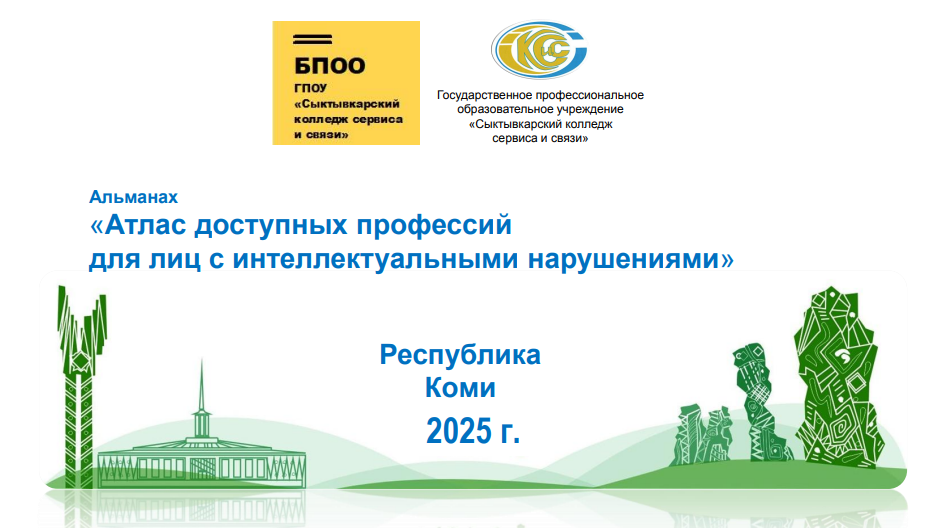 БПОО
ГПОУ
«Сыктывкарский колледж сервиса и связи»

КСС

Государственное профессиональное образовательное учреждение «Сыктывкарский колледж сервиса и связи»

Альманах
«Атлас доступных профессий для лиц с интеллектуальными нарушениями»

Республика
Коми
2025 г.